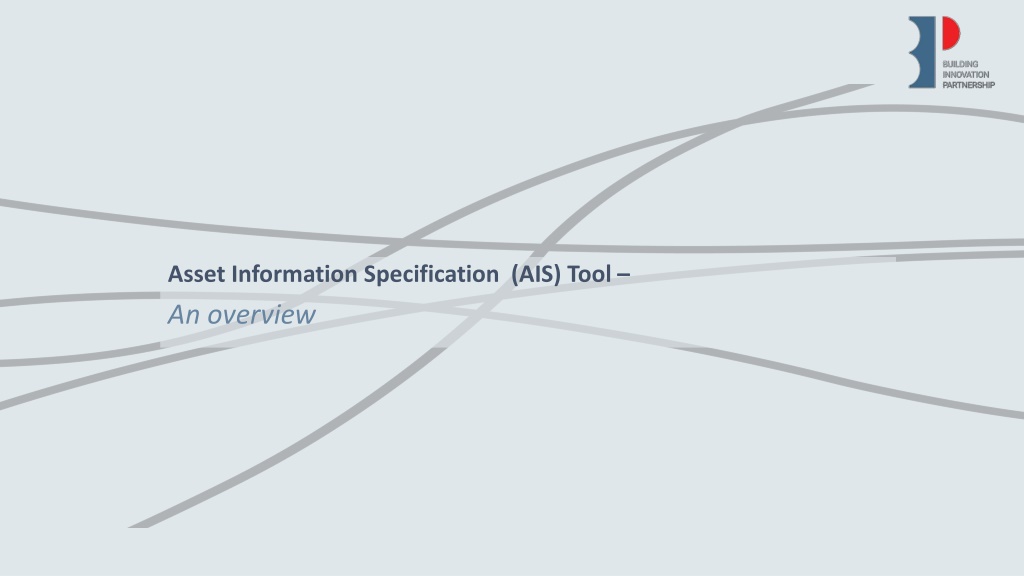 BUILDING
INNOVATION
PARTNERSHIP

Asset Information Specification (AIS) Tool –
An overview